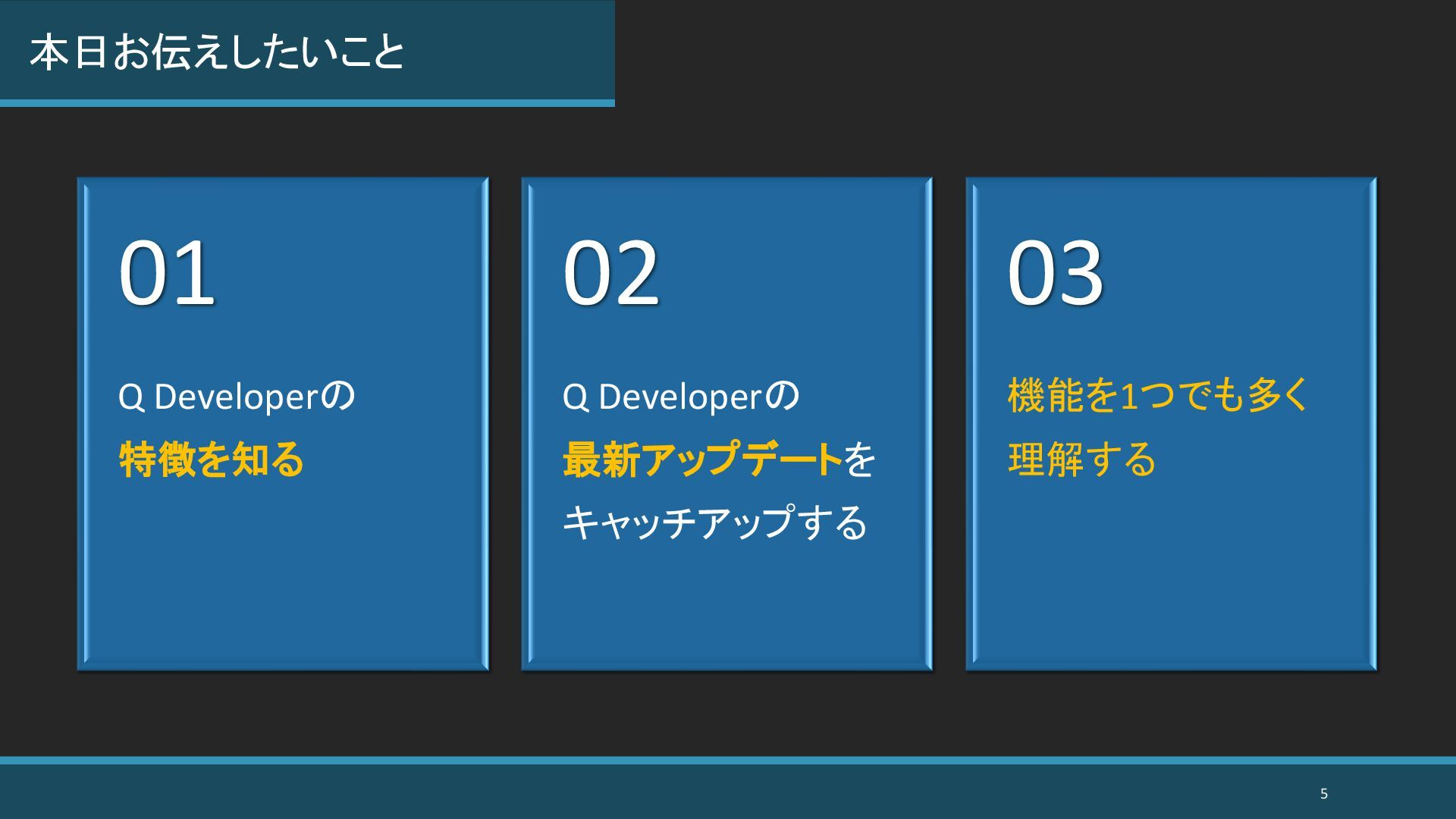 本日お伝えしたいこと

01

Q Developerの
特徴を知る

02

Q Developerの
最新アップデートを
キャッチアップする

03

機能を1つでも多く
理解する

5